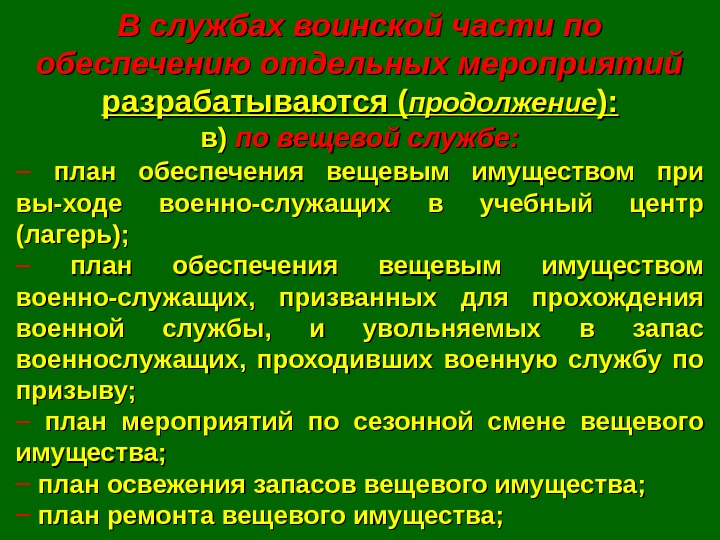 В службах воинской части по обеспечению отдельных мероприятий разрабатываются (продолжение):
в) по вещевой службе:
– план обеспечения вещевым имуществом при вы-ходе военно-служащих в учебный центр (лагерь);
– план обеспечения вещевым имуществом военно-служащих, призванных для прохождения военной службы, и увольняемых в запас военнослужащих, проходивших военную службу по призыву;
– план мероприятий по сезонной смене вещевого имущества;
– план освежения запасов вещевого имущества;
– план ремонта вещевого имущества;